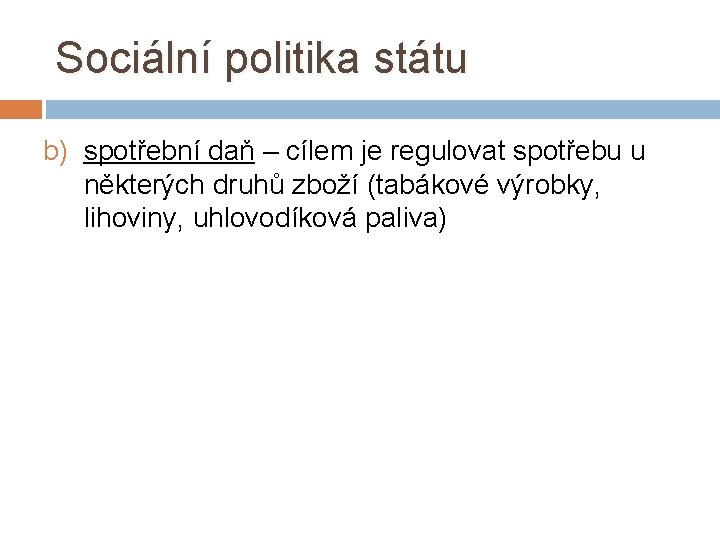 Sociální politika státu

b) spotřební daň – cílem je regulovat spotřebu u některých druhů zboží (tabákové výrobky, lihoviny, uhlovodíková paliva)